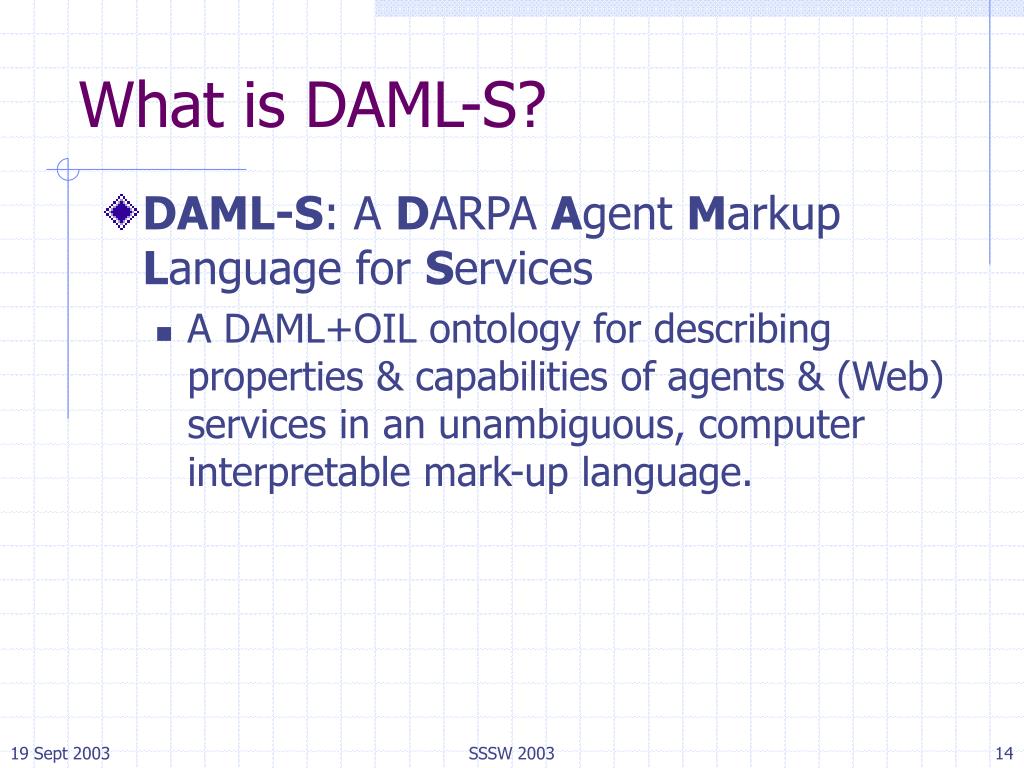 What is DAML-S?

DAML-S: A DARPA Agent Markup Language for Services

A DAML+OIL ontology for describing properties & capabilities of agents & (Web) services in an unambiguous, computer interpretable mark-up language.

19 Sept 2003
SSSW 2003
14